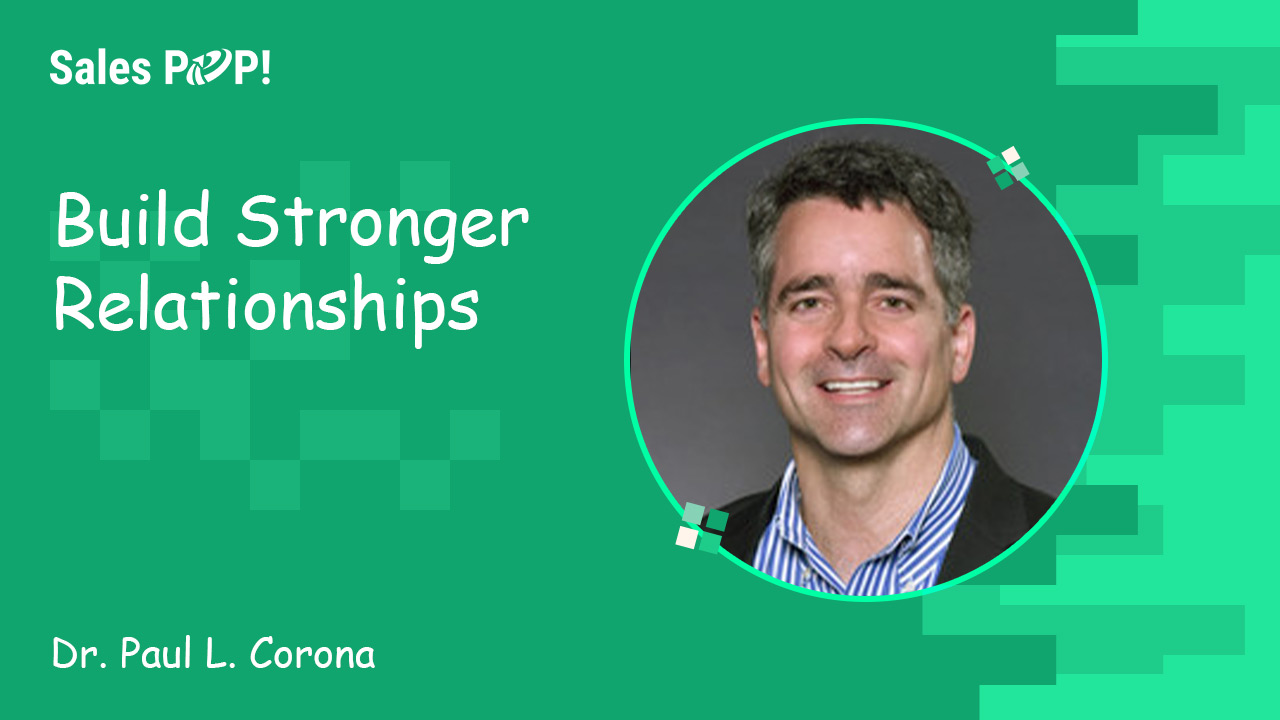 Sales POP!

Build Stronger Relationships

Dr. Paul L. Corona